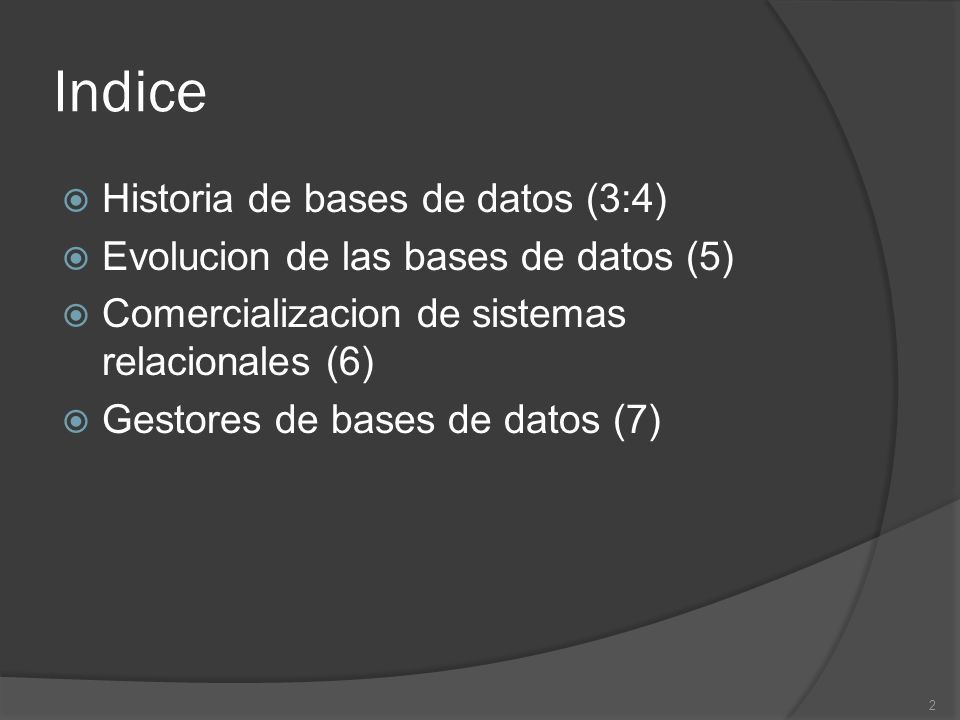 Indice

Historia de bases de datos (3:4)
Evolucion de las bases de datos (5)
Comercializacion de sistemas relacionales (6)
Gestores de bases de datos (7)

2